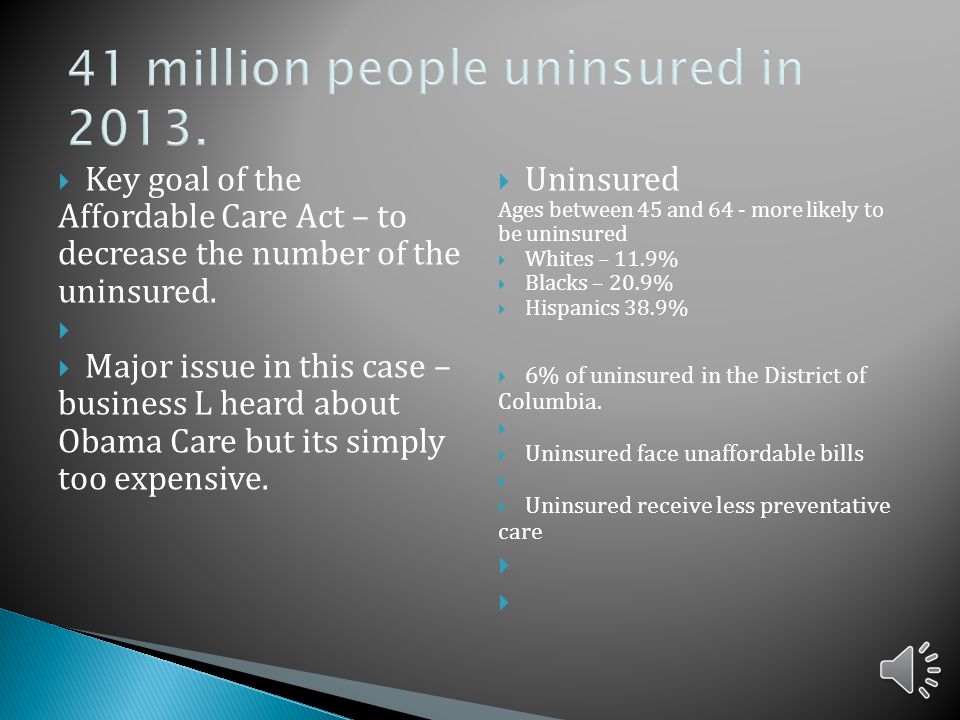 41 million people uninsured in 2013.

Key goal of the Affordable Care Act – to decrease the number of the uninsured.

Major issue in this case – business L heard about Obama Care but its simply too expensive.

Uninsured
Ages between 45 and 64 - more likely to be uninsured
Whites – 11.9%
Blacks – 20.9%
Hispanics 38.9%

6% of uninsured in the District of Columbia.

Uninsured face unaffordable bills

Uninsured receive less preventative care